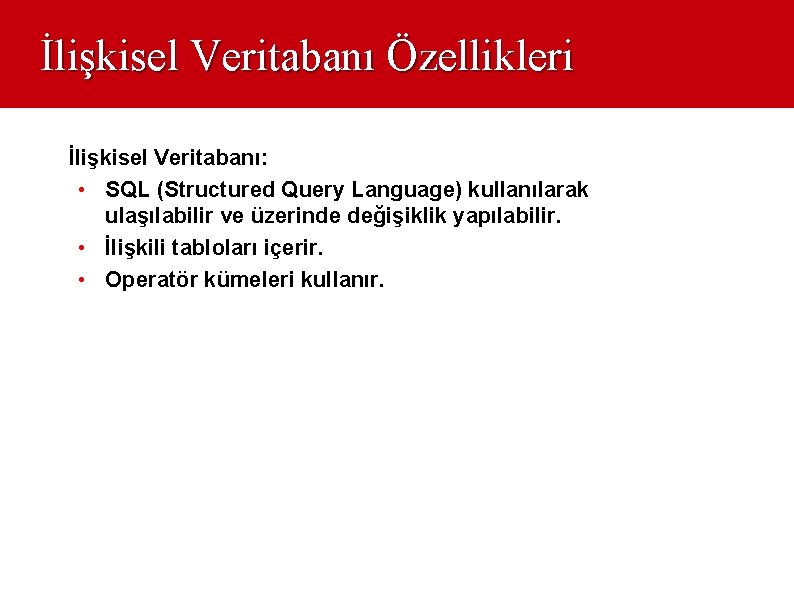 İlişkisel Veritabanı Özellikleri

İlişkisel Veritabanı:

• SQL (Structured Query Language) kullanılarak ulaşılabilir ve üzerinde değişiklik yapılabilir.
• İlişkili tabloları içerir.
• Operatör kümeleri kullanır.